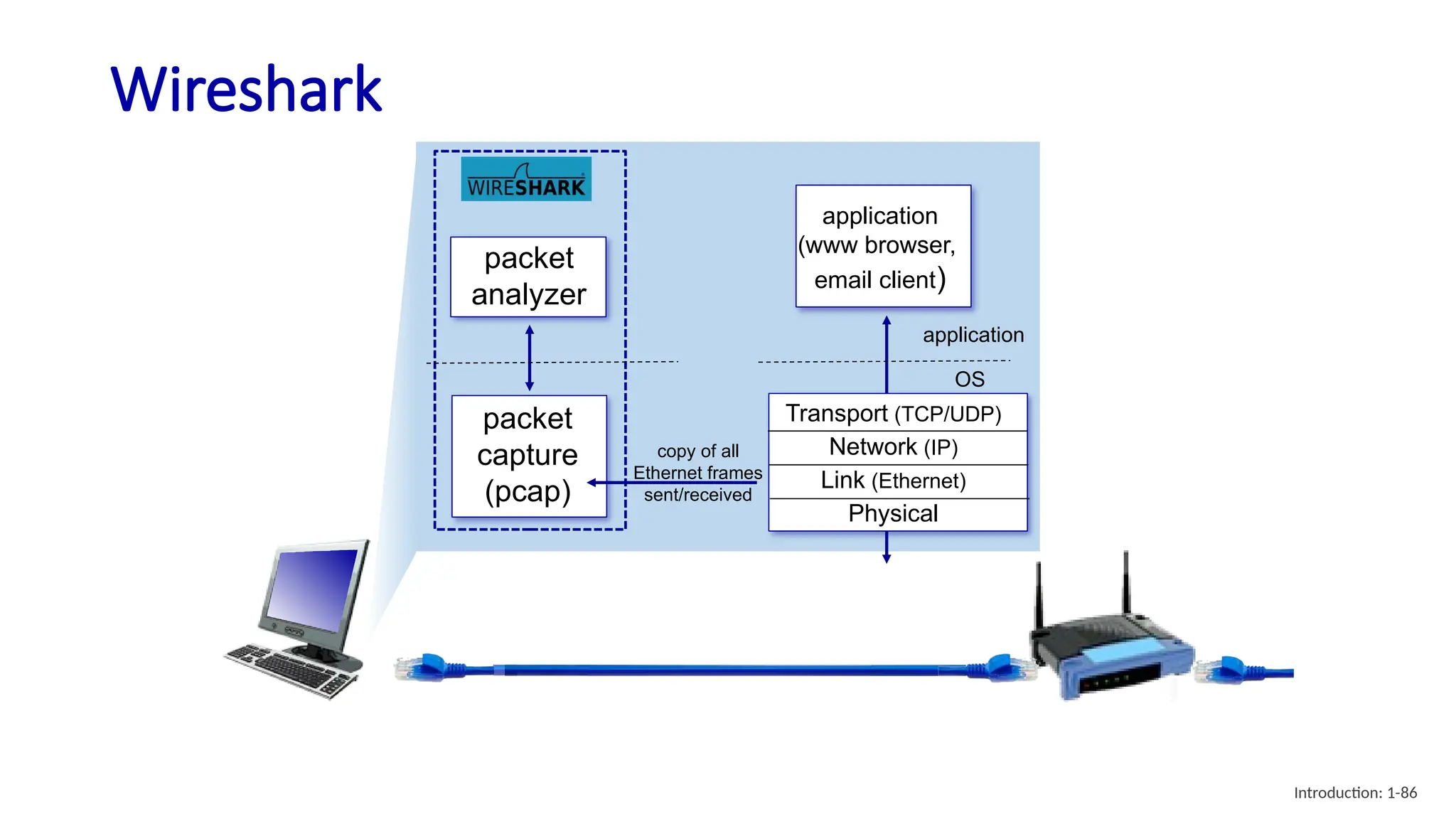 Wireshark

WIRESHARK

packet analyzer

packet capture (pcap)

copy of all Ethernet frames sent/received

application (www browser, email client)

application

OS

Transport (TCP/UDP)

Network (IP)

Link (Ethernet)

Physical

Introduction: 1-86